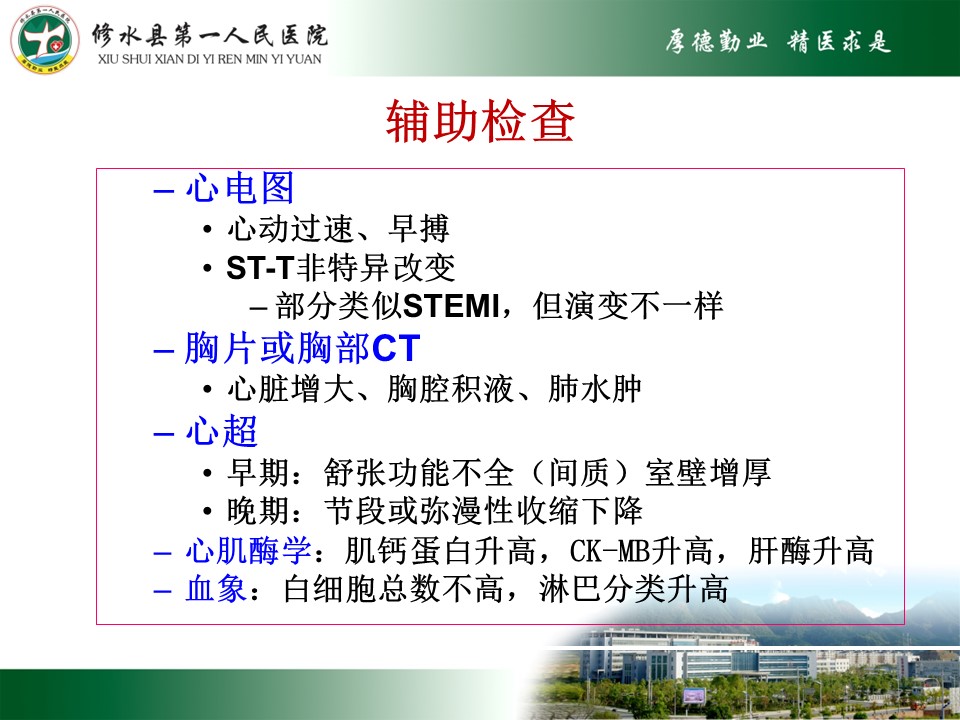 修水县第一人民医院
XIU SHUI XIAN DI YI REN MIN YI YUAN

厚德勤业 精医求是

辅助检查

– 心电图
• 心动过速、早搏
• ST-T非特异改变
– 部分类似STEMI，但演变不一样
– 胸片或胸部CT
• 心脏增大、胸腔积液、肺水肿
– 心超
• 早期：舒张功能不全（间质）室壁增厚
• 晚期：节段或弥漫性收缩下降
– 心肌酶学：肌钙蛋白升高，CK-MB升高，肝酶升高
– 血象：白细胞总数不高，淋巴分类升高